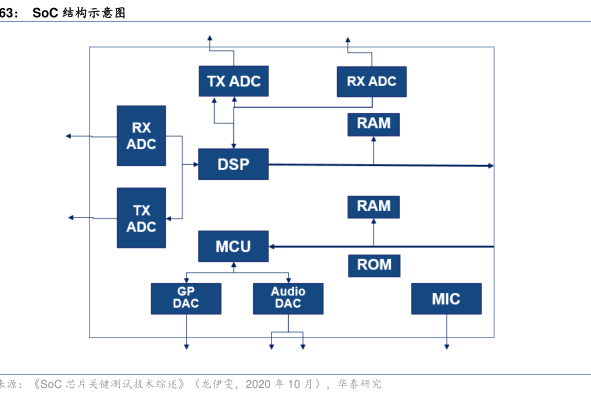 63： SoC 结构示意图

TX ADC
RX ADC
RX ADC
RAM
DSP
TX ADC
RAM
MCU
ROM
GP DAC
Audio DAC
MIC

来源：《SoC 芯片关键测试技术综述》（龙伊雯，2020 年 10 月），华泰研究